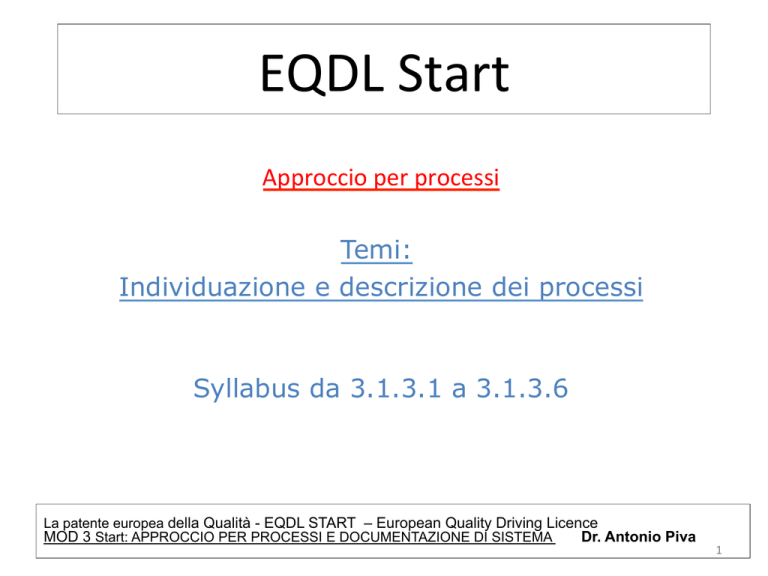 EQDL Start

Approccio per processi

Temi:
Individuazione e descrizione dei processi

Syllabus da 3.1.3.1 a 3.1.3.6

La patente europea della Qualità - EQDL START – European Quality Driving Licence
MOD 3 Start: APPROCCIO PER PROCESSI E DOCUMENTAZIONE DI SISTEMA Dr. Antonio Piva

1